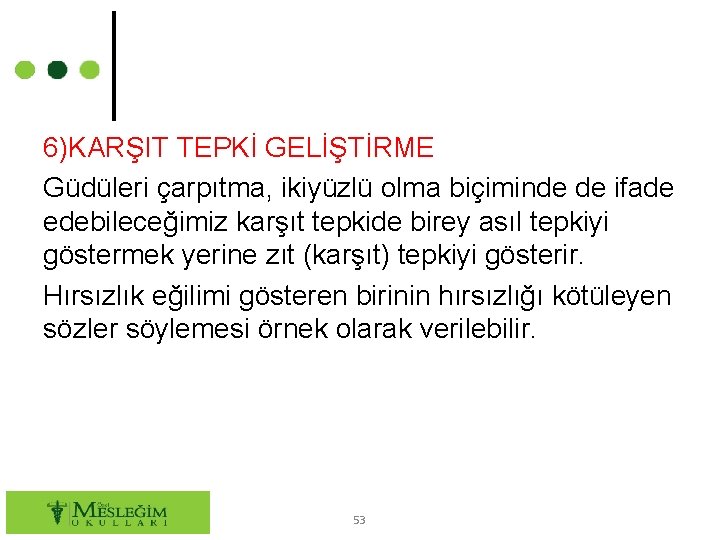 6)KARŞIT TEPKİ GELİŞTİRME

Güdüleri çarpıtma, ikiyüzlü olma biçiminde de ifade edebileceğimiz karşıt tepkide birey asıl tepkiyi göstermek yerine zıt (karşıt) tepkiyi gösterir.

Hırsızlık eğilimi gösteren birinin hırsızlığı kötüleyen sözler söylemesi örnek olarak verilebilir.

Özel MESLEĞİM OKULLARI

53